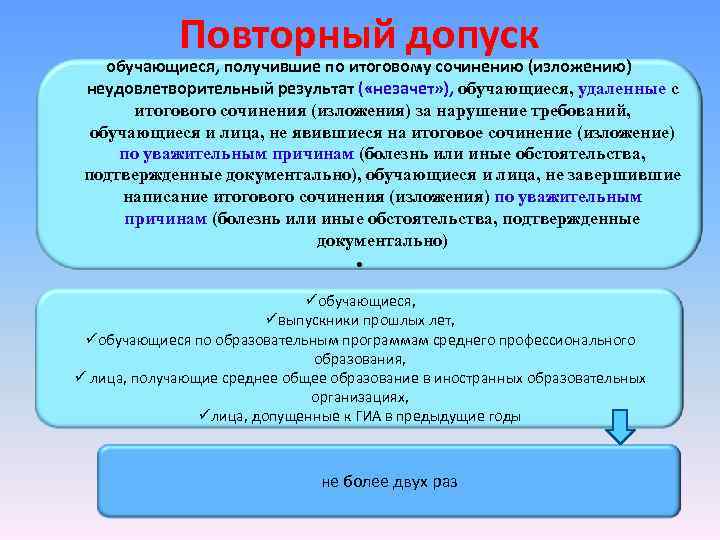 Повторный допуск

обучающиеся, получившие по итоговому сочинению (изложению) неудовлетворительный результат («незачет»), обучающиеся, удаленные с итогового сочинения (изложения) за нарушение требований, обучающиеся и лица, не явившиеся на итоговое сочинение (изложение) по уважительным причинам (болезнь или иные обстоятельства, подтвержденные документально), обучающиеся и лица, не завершившие написание итогового сочинения (изложения) по уважительным причинам (болезнь или иные обстоятельства, подтвержденные документально)

•

✓обучающиеся,
✓выпускники прошлых лет,
✓обучающиеся по образовательным программам среднего профессионального образования,
✓ лица, получающие среднее общее образование в иностранных образовательных организациях,
✓лица, допущенные к ГИА в предыдущие годы

не более двух раз